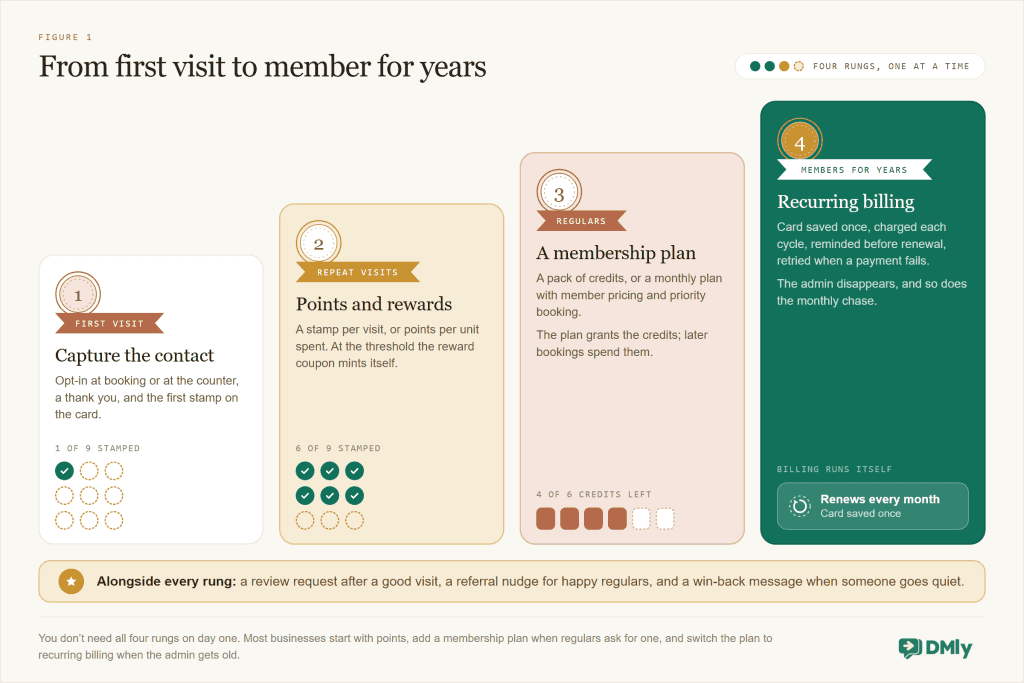 FIGURE 1

From first visit to member for years

FOUR RUNGS, ONE AT A TIME

1

FIRST VISIT

Capture the contact

Opt-in at booking or at the counter, a thank you, and the first stamp on the card.

1 OF 9 STAMPED

2

REPEAT VISITS

Points and rewards

A stamp per visit, or points per unit spent. At the threshold the reward coupon mints itself.

6 OF 9 STAMPED

3

REGULARS

A membership plan

A pack of credits, or a monthly plan with member pricing and priority booking.

The plan grants the credits; later bookings spend them.

4 OF 6 CREDITS LEFT

4

MEMBERS FOR YEARS

Recurring billing

Card saved once, charged each cycle, reminded before renewal, retried when a payment fails.

The admin disappears, and so does the monthly chase.

BILLING RUNS ITSELF

Renews every month
Card saved once

Alongside every rung: a review request after a good visit, a referral nudge for happy regulars, and a win-back message when someone goes quiet.

You don't need all four rungs on day one. Most businesses start with points, add a membership plan when regulars ask for one, and switch the plan to recurring billing when the admin gets old.

DMly